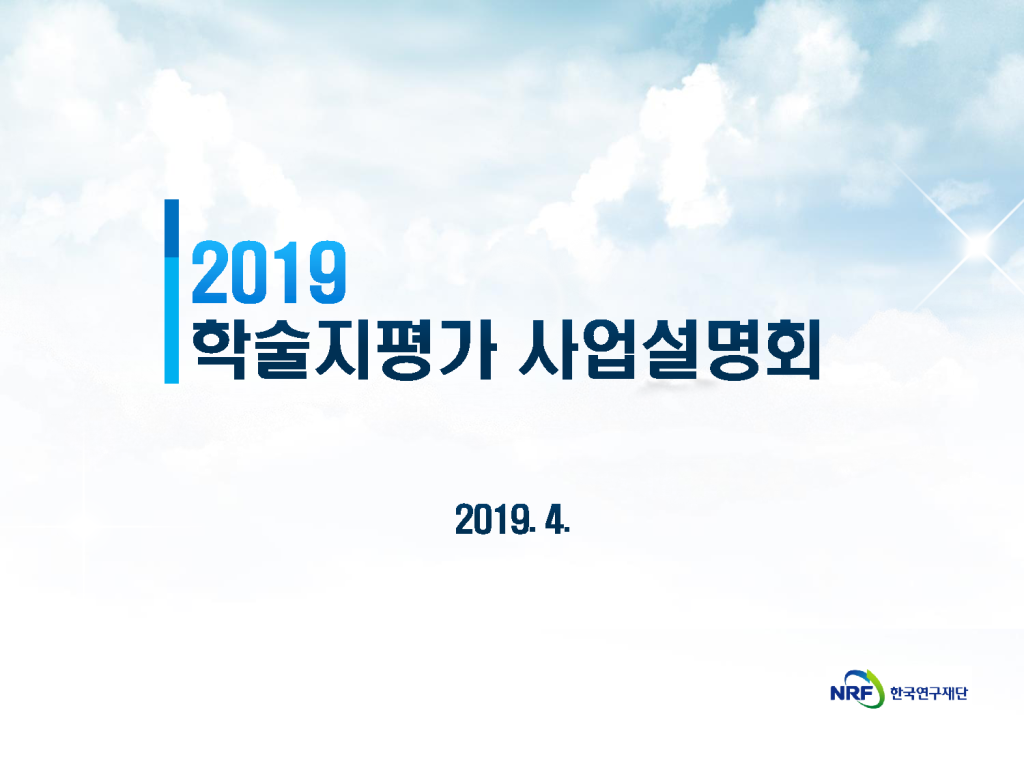 2019
학술지평가 사업설명회

2019. 4.

NRF 한국연구재단